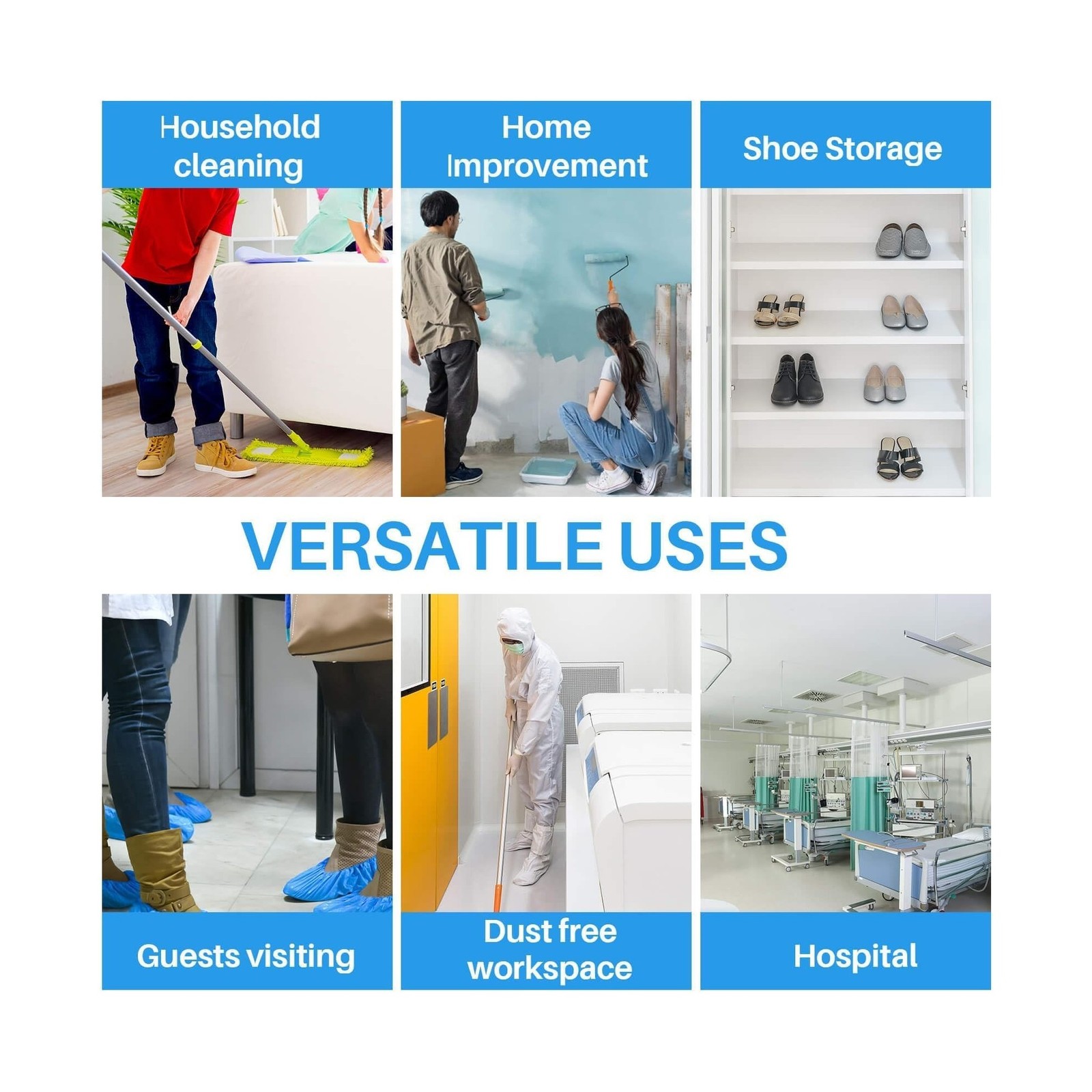 Household cleaning

Home Improvement

Shoe Storage

VERSATILE USES

Guests visiting

Dust free workspace

Hospital